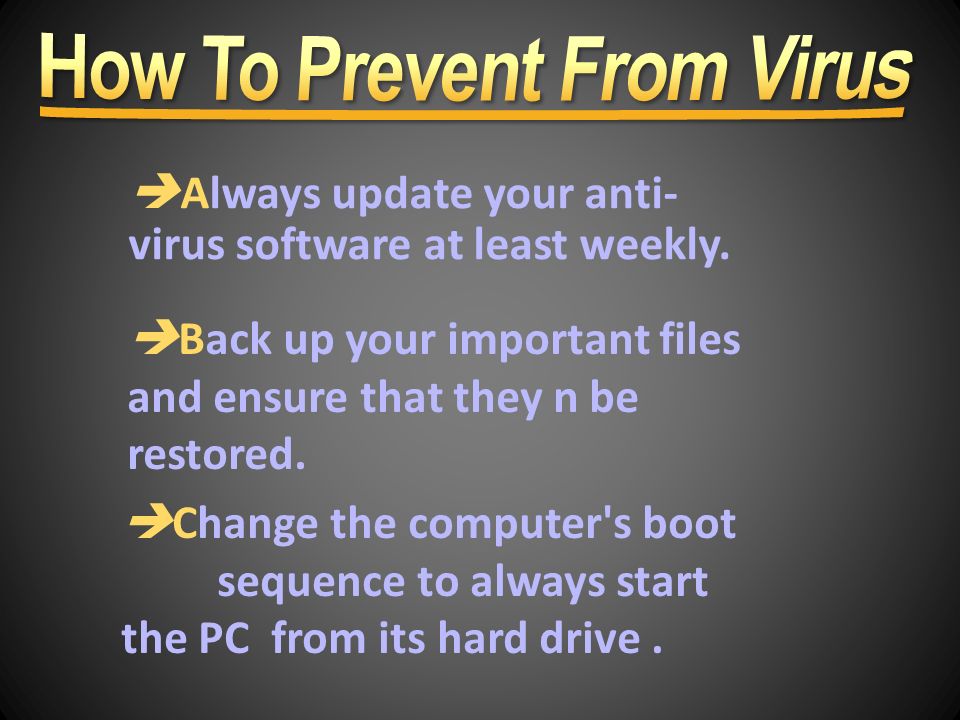 How To Prevent From Virus

➔Always update your anti-virus software at least weekly.

➔Back up your important files and ensure that they n be restored.

➔Change the computer's boot sequence to always start the PC from its hard drive .